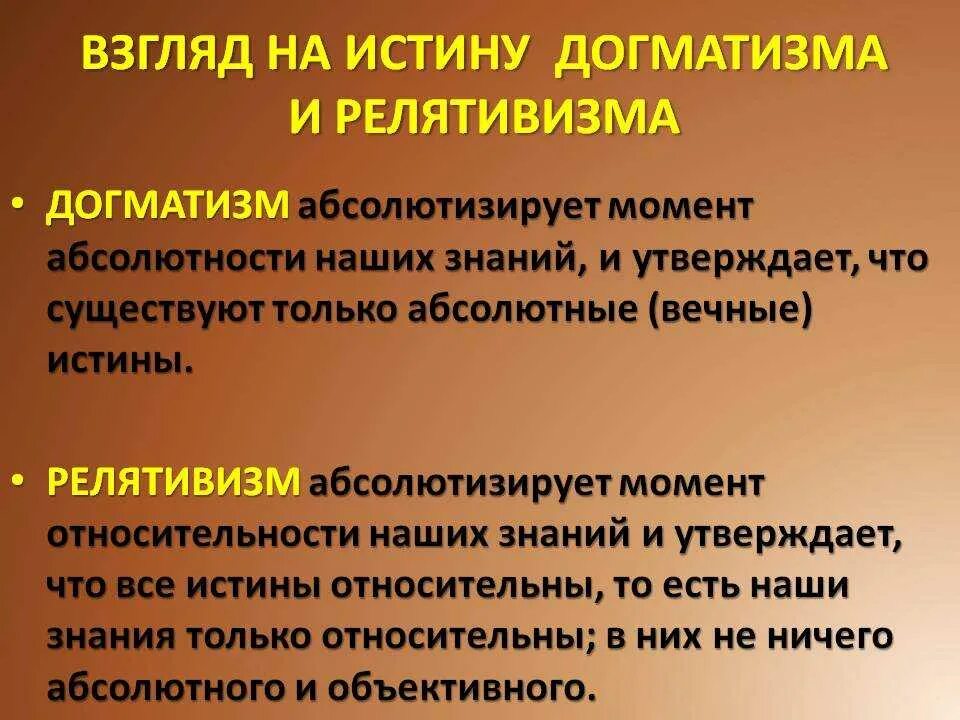 ВЗГЛЯД НА ИСТИНУ ДОГМАТИЗМА И РЕЛЯТИВИЗМА

• ДОГМАТИЗМ абсолютизирует момент абсолютности наших знаний, и утверждает, что существуют только абсолютные (вечные) истины.

• РЕЛЯТИВИЗМ абсолютизирует момент относительности наших знаний и утверждает, что все истины относительны, то есть наши знания только относительны; в них не ничего абсолютного и объективного.